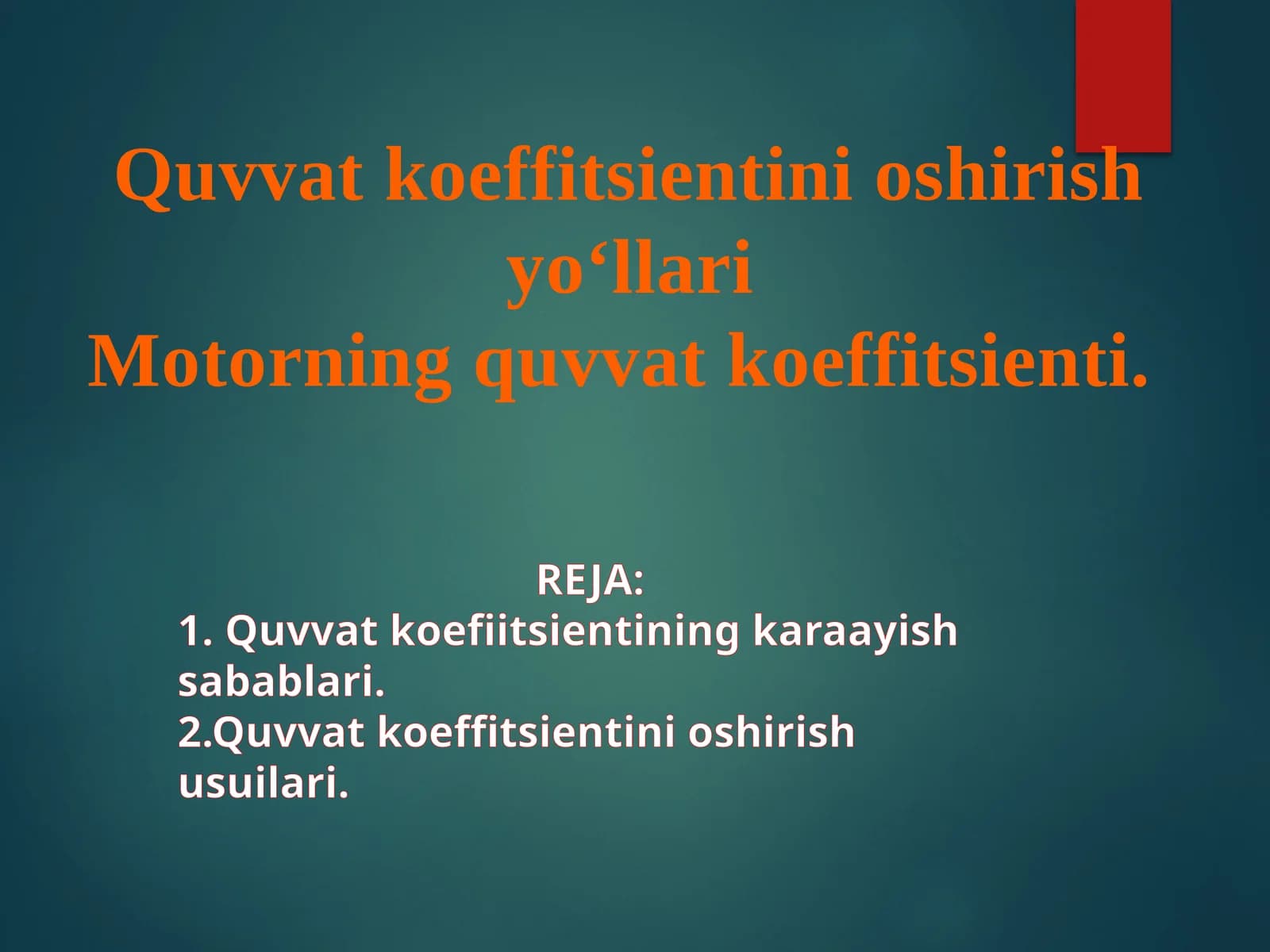 Quvvat koeffitsientini oshirish yo‘llari
Motorning quvvat koeffitsienti.

REJA:
1. Quvvat koefiitsientining karaayish sabablari.
2.Quvvat koeffitsientini oshirish usuilari.